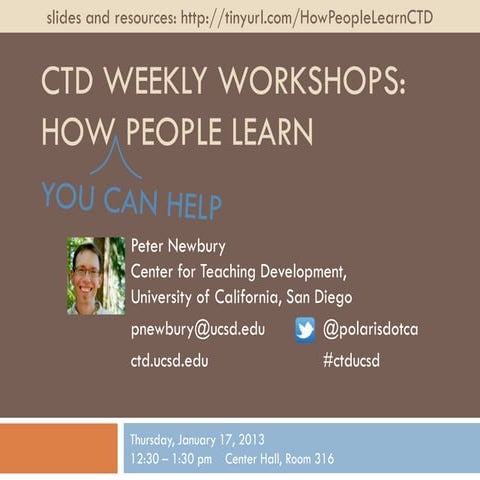 slides and resources: http://tinyurl.com/HowPeopleLearnCTD

CTD WEEKLY WORKSHOPS:
HOW PEOPLE LEARN

YOU CAN HELP

Peter Newbury
Center for Teaching Development,
University of California, San Diego

pnewbury@ucsd.edu
@polarisdotca

ctd.ucsd.edu
#ctducsd

Thursday, January 17, 2013
12:30 – 1:30 pm Center Hall, Room 316